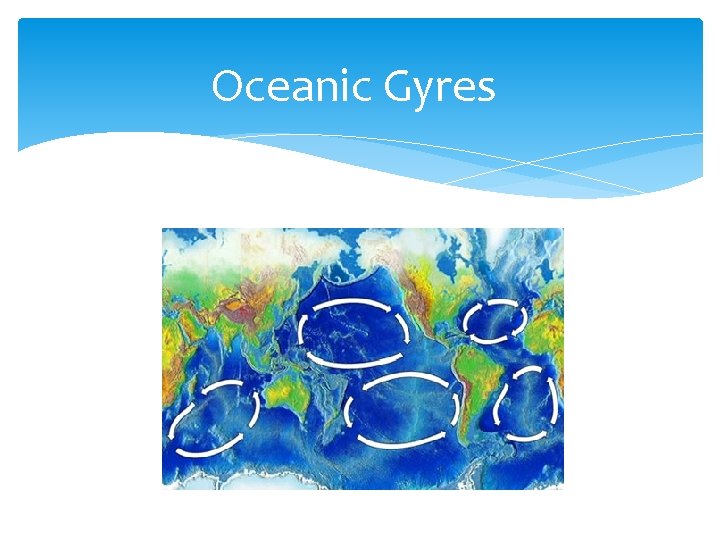 Oceanic Gyres